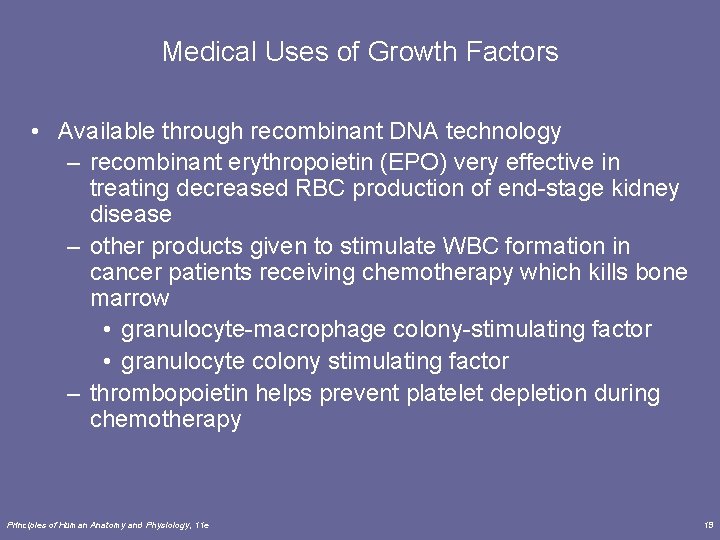 Medical Uses of Growth Factors

• Available through recombinant DNA technology
– recombinant erythropoietin (EPO) very effective in treating decreased RBC production of end-stage kidney disease
– other products given to stimulate WBC formation in cancer patients receiving chemotherapy which kills bone marrow
• granulocyte-macrophage colony-stimulating factor
• granulocyte colony stimulating factor
– thrombopoietin helps prevent platelet depletion during chemotherapy

Principles of Human Anatomy and Physiology, 11e

19